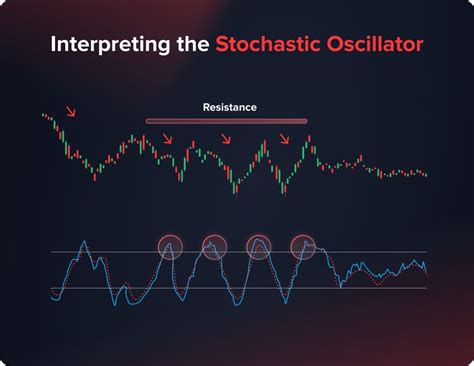 Interpreting the Stochastic Oscillator

Resistance